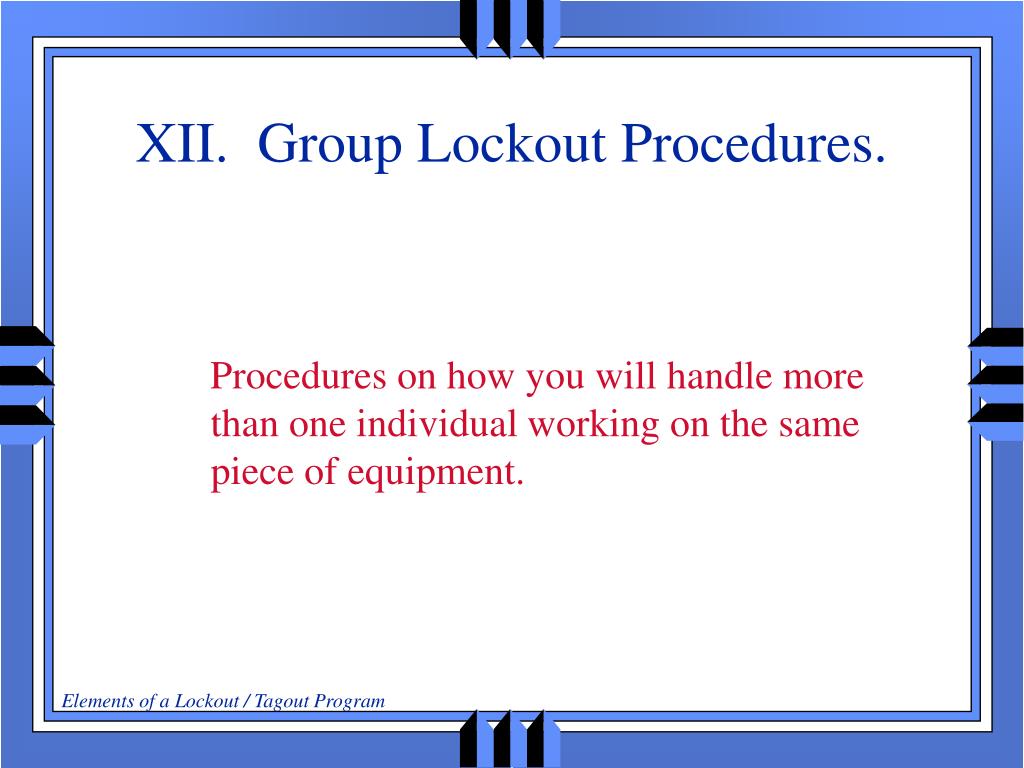 XII. Group Lockout Procedures.

Procedures on how you will handle more than one individual working on the same piece of equipment.

Elements of a Lockout / Tagout Program